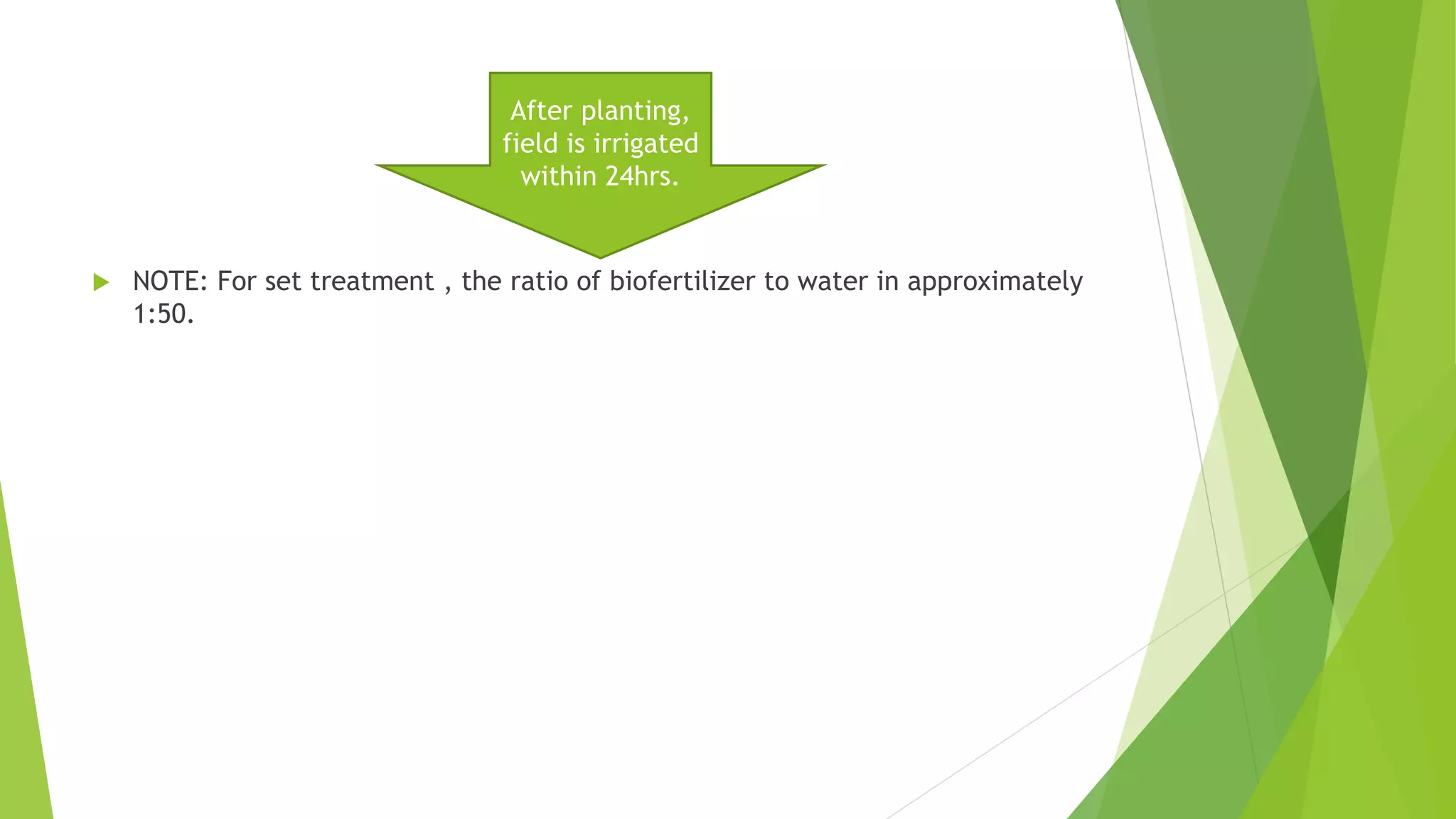 After planting, field is irrigated within 24hrs.

NOTE: For set treatment , the ratio of biofertilizer to water in approximately 1:50.